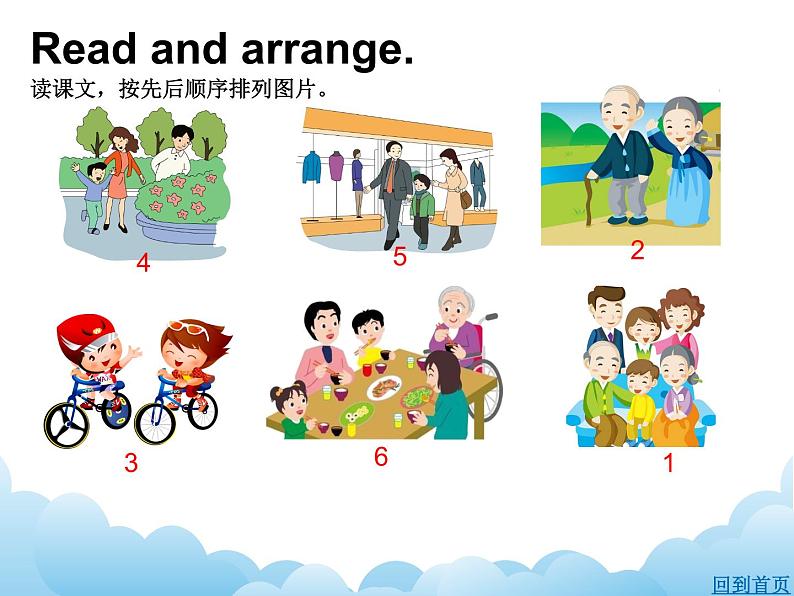 Read and arrange.
读课文，按先后顺序排列图片。

4

5

2

3

6

1

回到首页